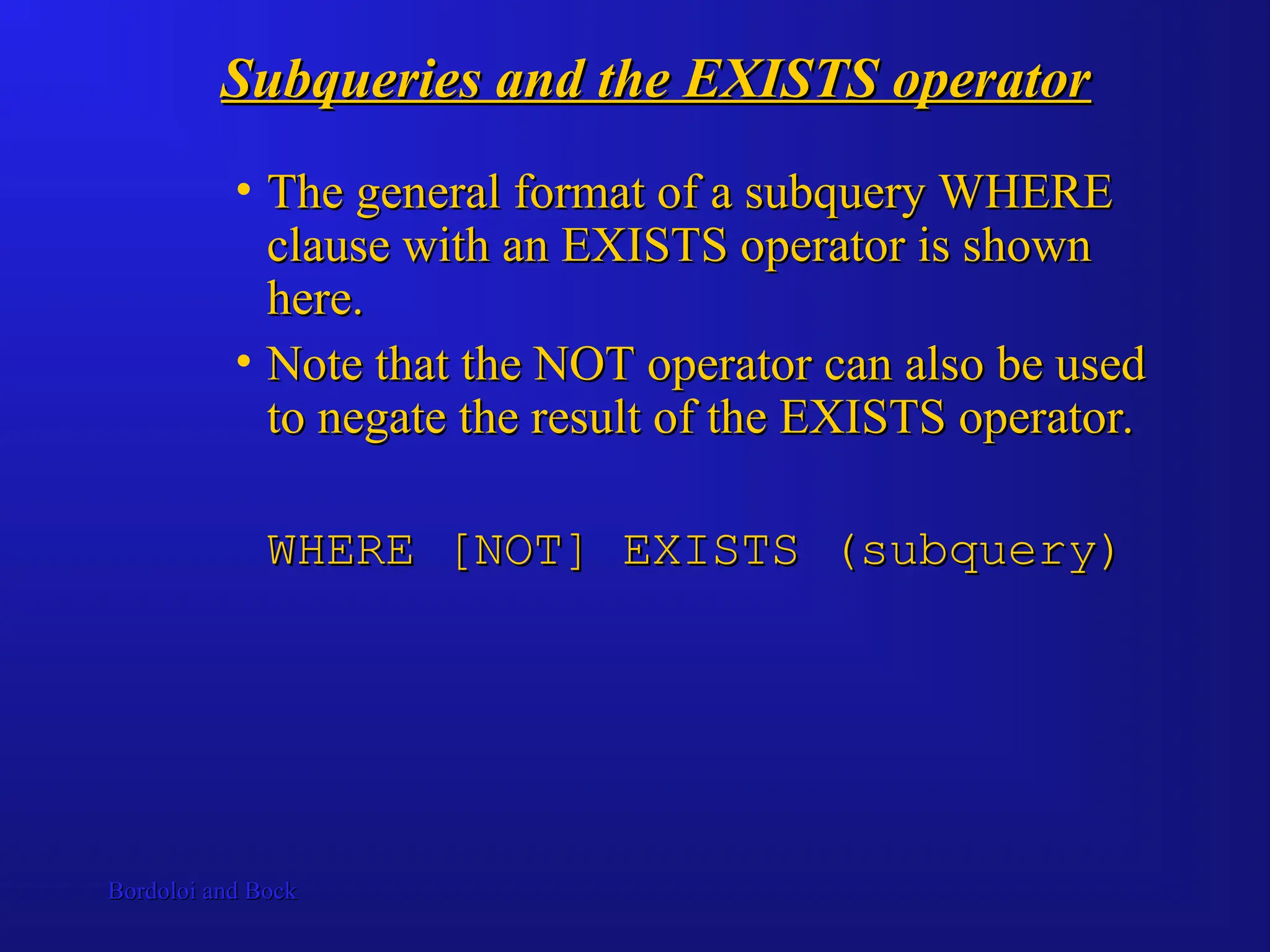 Subqueries and the EXISTS operator

• The general format of a subquery WHERE clause with an EXISTS operator is shown here.

• Note that the NOT operator can also be used to negate the result of the EXISTS operator.

WHERE [NOT] EXISTS (subquery)

Bordoloi and Bock